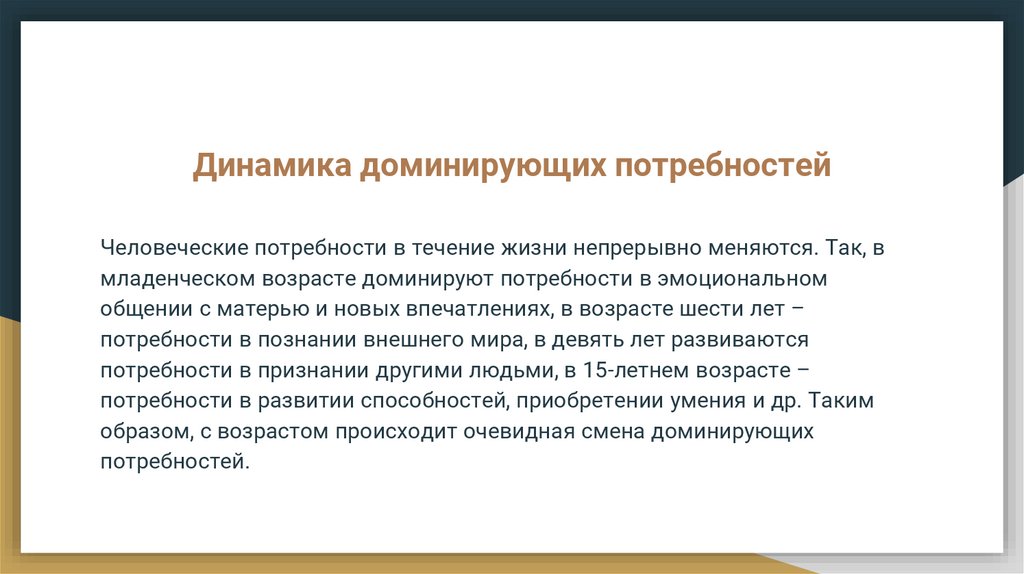 Динамика доминирующих потребностей

Человеческие потребности в течение жизни непрерывно меняются. Так, в младенческом возрасте доминируют потребности в эмоциональном общении с матерью и новых впечатлениях, в возрасте шести лет – потребности в познании внешнего мира, в девять лет развиваются потребности в признании другими людьми, в 15-летнем возрасте – потребности в развитии способностей, приобретении умения и др. Таким образом, с возрастом происходит очевидная смена доминирующих потребностей.